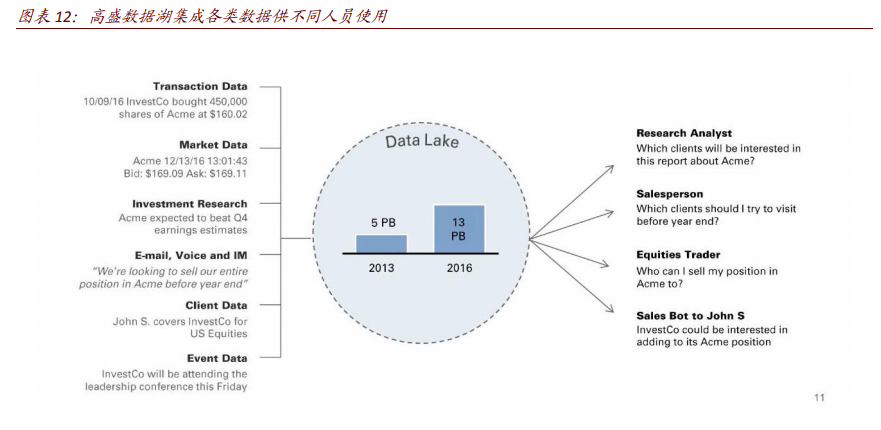 图表 12：高盛数据湖集成各类数据供不同人员使用

Transaction Data
10/09/16 InvestCo bought 450,000 shares of Acme at $160.02

Market Data
Acme 12/13/16 13:01:43
Bid: $169.09 Ask: $169.11

Investment Research
Acme expected to beat Q4 earnings estimates

E-mail, Voice and IM
"We're looking to sell our entire position in Acme before year end"

Client Data
John S. covers InvestCo for US Equities

Event Data
InvestCo will be attending the leadership conference this Friday

Data Lake

5 PB
13 PB
2013
2016

Research Analyst
Which clients will be interested in this report about Acme?

Salesperson
Which clients should I try to visit before year end?

Equities Trader
Who can I sell my position in Acme to?

Sales Bot to John S
InvestCo could be interested in adding to its Acme position

11